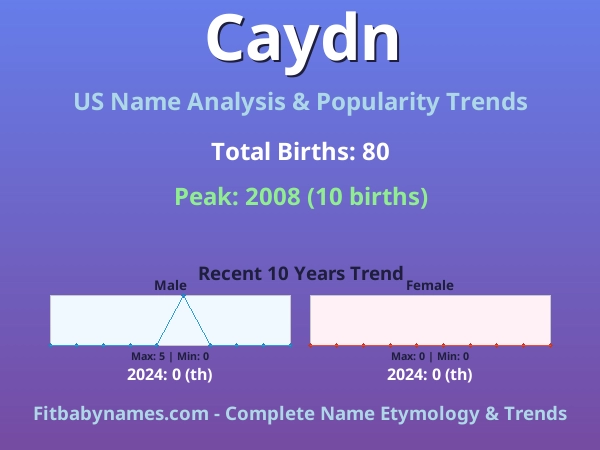 Caydn

US Name Analysis & Popularity Trends

Total Births: 80

Peak: 2008 (10 births)

Recent 10 Years Trend

Male

Max: 5 | Min: 0

2024: 0 (th)

Female

Max: 0 | Min: 0

2024: 0 (th)

Fitbabynames.com - Complete Name Etymology & Trends